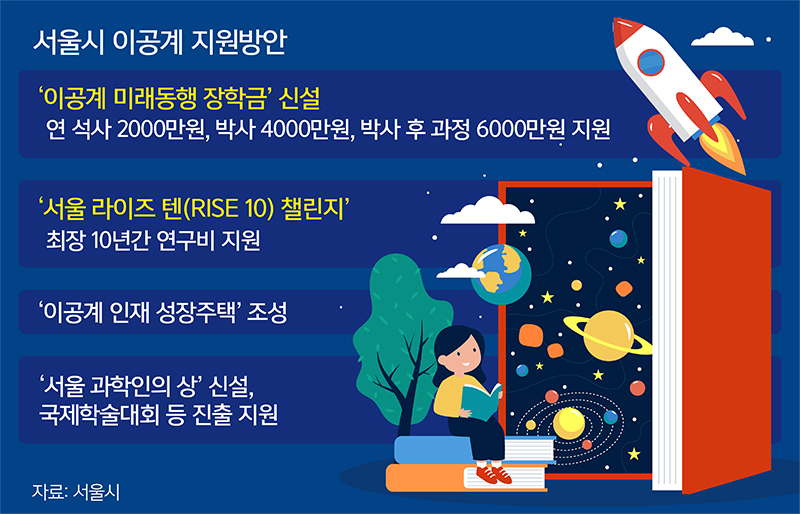 서울시 이공계 지원방안

'이공계 미래동행 장학금' 신설
연 석사 2000만원, 박사 4000만원, 박사 후 과정 6000만원 지원

'서울 라이즈 텐(RISE 10) 챌린지'
최장 10년간 연구비 지원

'이공계 인재 성장주택' 조성

'서울 과학인의 상' 신설,
국제학술대회 등 진출 지원

자료: 서울시